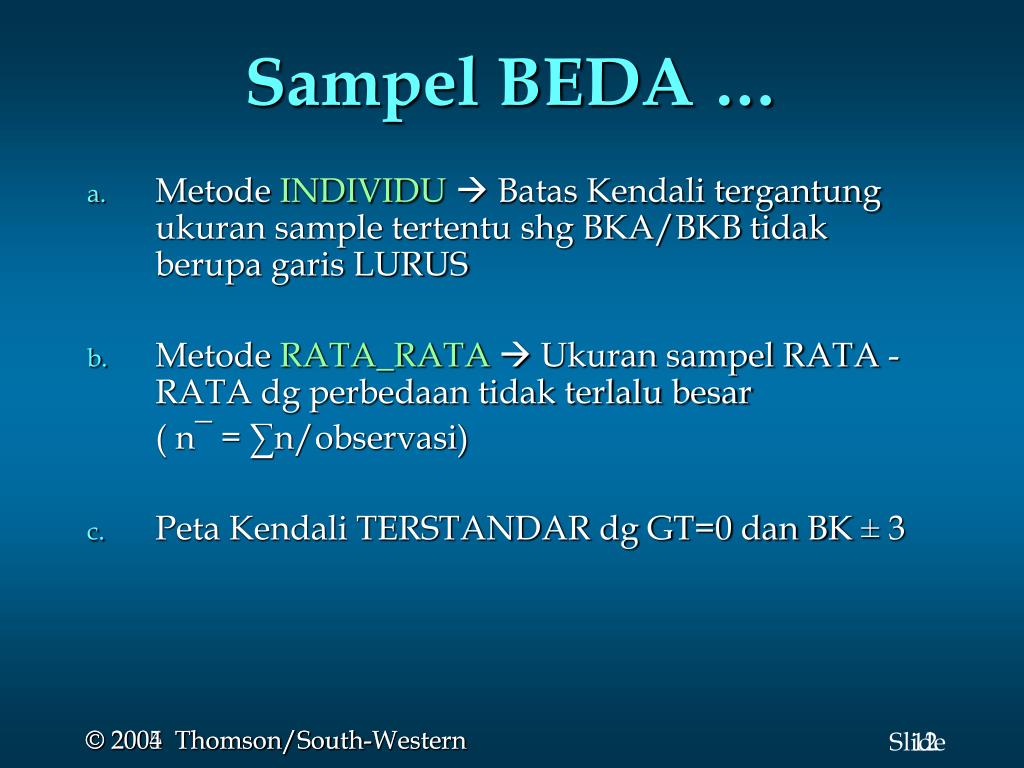 Sampel BEDA …

a. Metode INDIVIDU → Batas Kendali tergantung ukuran sample tertentu shg BKA/BKB tidak berupa garis LURUS

b. Metode RATA_RATA → Ukuran sampel RATA - RATA dg perbedaan tidak terlalu besar
( n¯ = ∑n/observasi)

c. Peta Kendali TERSTANDAR dg GT=0 dan BK ± 3

© 2004 Thomson/South-Western

Slide 12